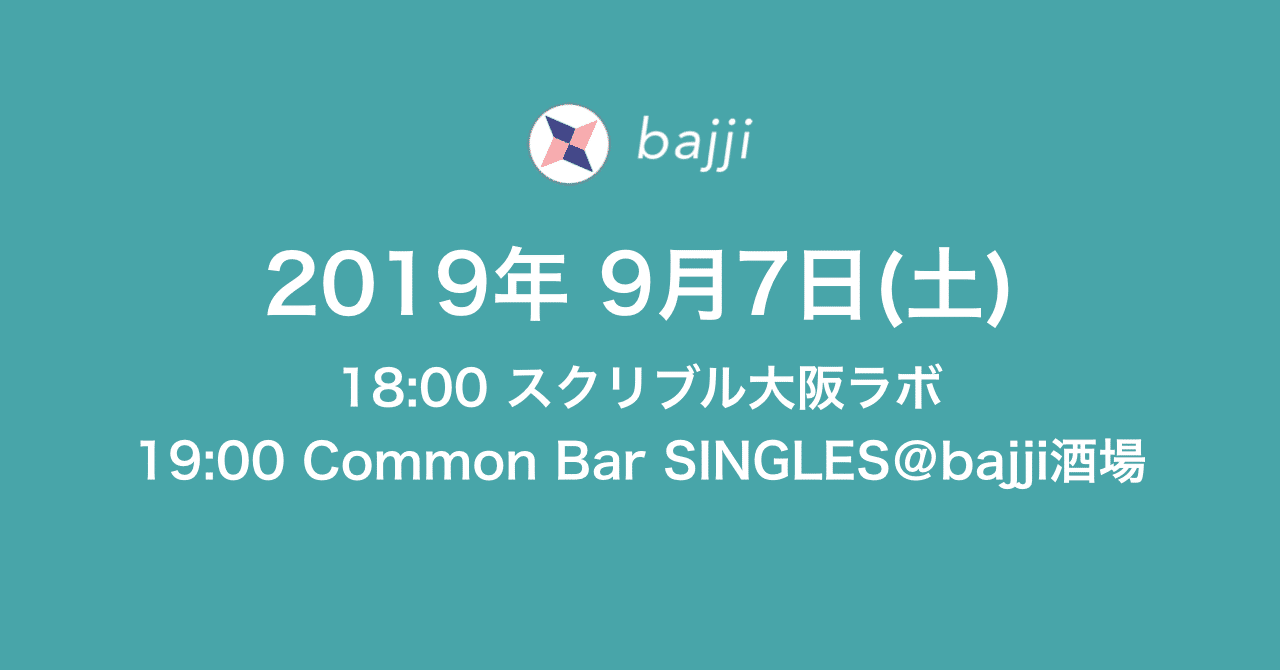 bajji

2019年 9月7日(土)

18:00 スクリブル大阪ラボ
19:00 Common Bar SINGLES@bajji酒場